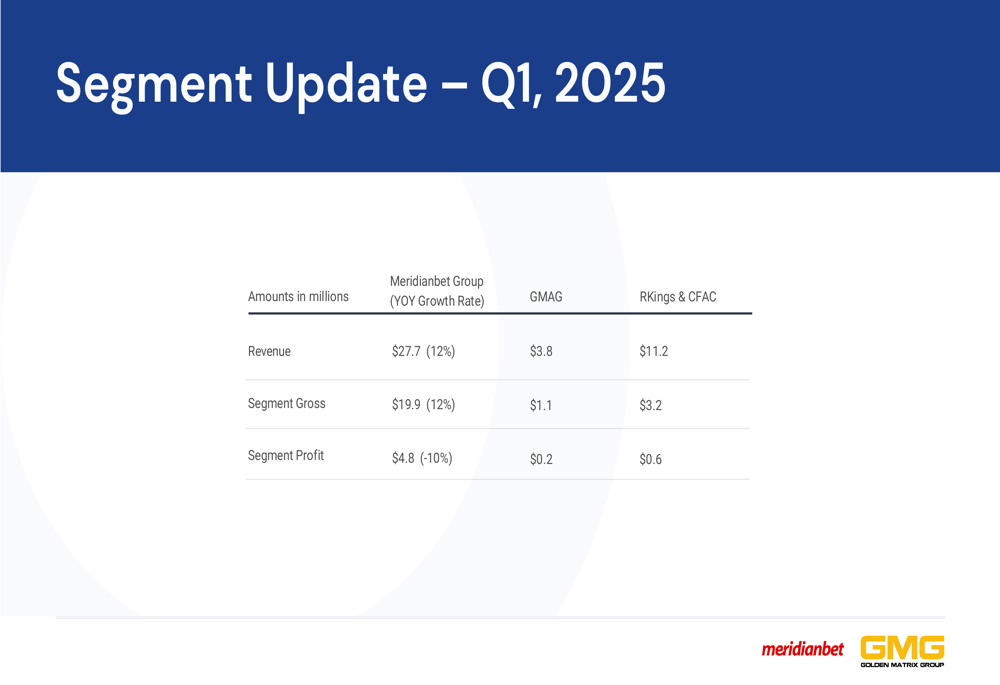 Segment Update – Q1, 2025

| Amounts in millions | Meridianbet Group (YOY Growth Rate) | GMAG | RKings & CFAC |
|---|---|---|---|
| Revenue | \$27.7 (12%) | \$3.8 | \$11.2 |
| Segment Gross | \$19.9 (12%) | \$1.1 | \$3.2 |
| Segment Profit | \$4.8 (-10%) | \$0.2 | \$0.6 |

meridianbet

GMG
GOLDEN MATRIX GROUP